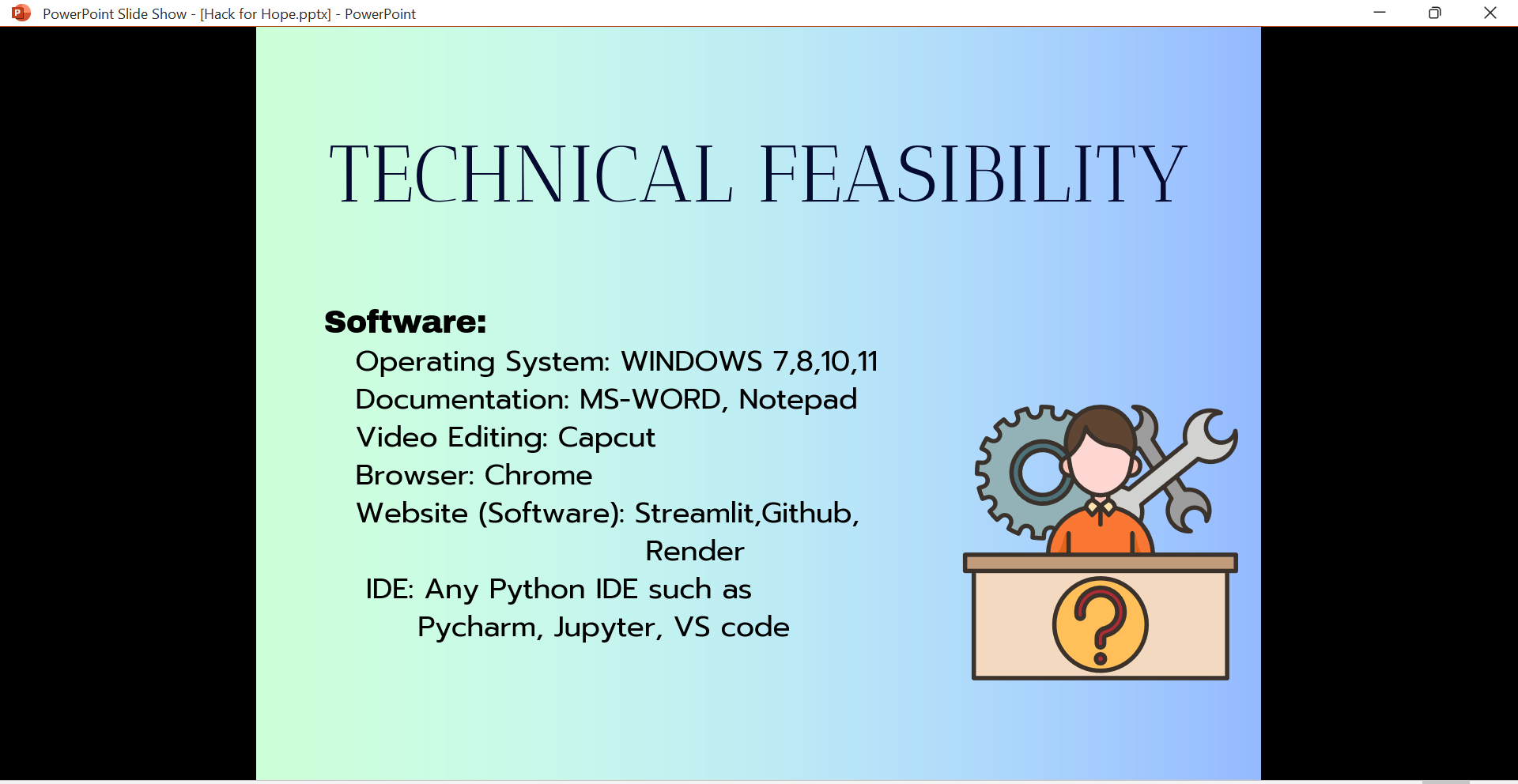 PowerPoint Slide Show - [Hack for Hope.pptx] - PowerPoint

TECHNICAL FEASIBILITY

Software:
Operating System: WINDOWS 7,8,10,11
Documentation: MS-WORD, Notepad
Video Editing: Capcut
Browser: Chrome
Website (Software): Streamlit,Github, Render
IDE: Any Python IDE such as Pycharm, Jupyter, VS code